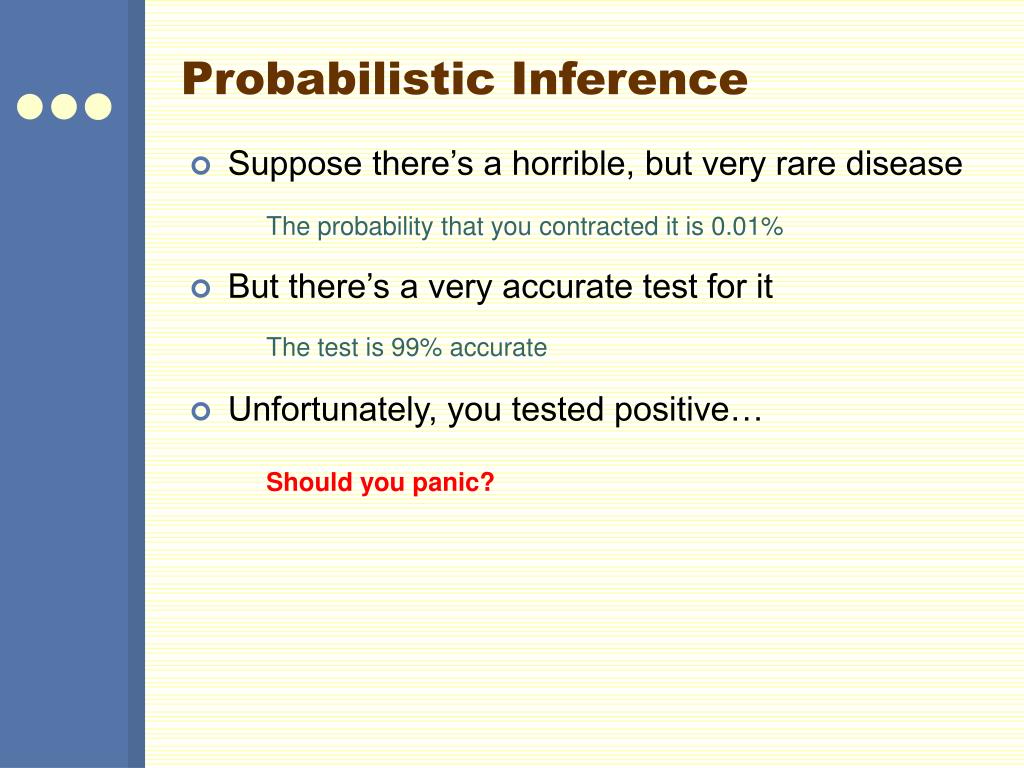 Probabilistic Inference

Suppose there’s a horrible, but very rare disease

The probability that you contracted it is 0.01%

But there’s a very accurate test for it

The test is 99% accurate

Unfortunately, you tested positive…

Should you panic?